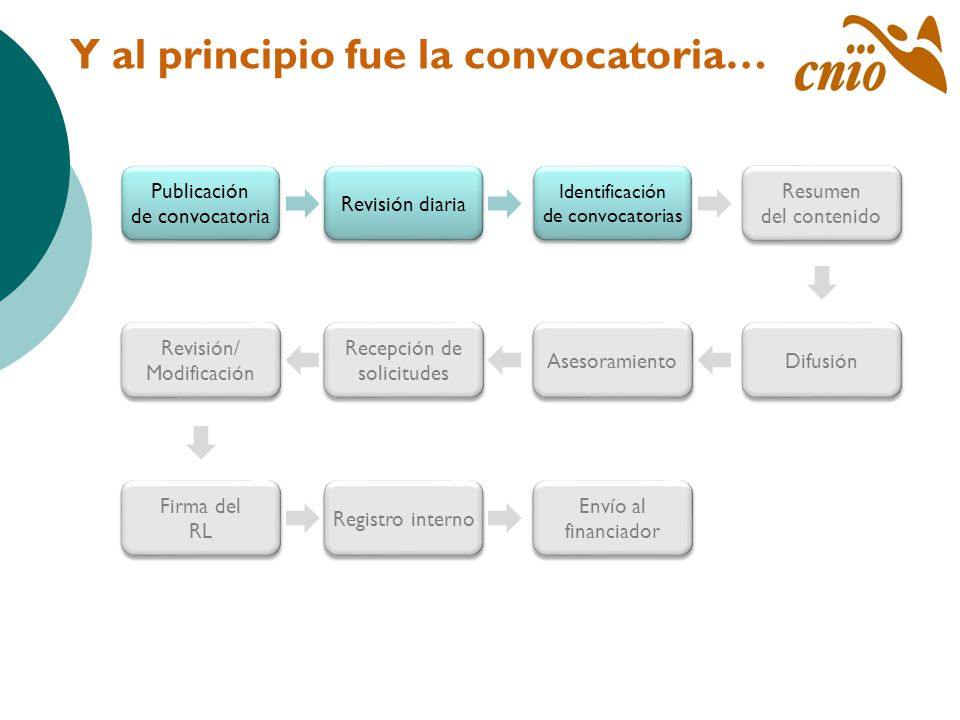 Y al principio fue la convocatoria…

cnio

Publicación de convocatoria

Revisión diaria

Identificación de convocatorias

Resumen del contenido

Difusión

Asesoramiento

Recepción de solicitudes

Revisión/ Modificación

Firma del RL

Registro interno

Envío al financiador